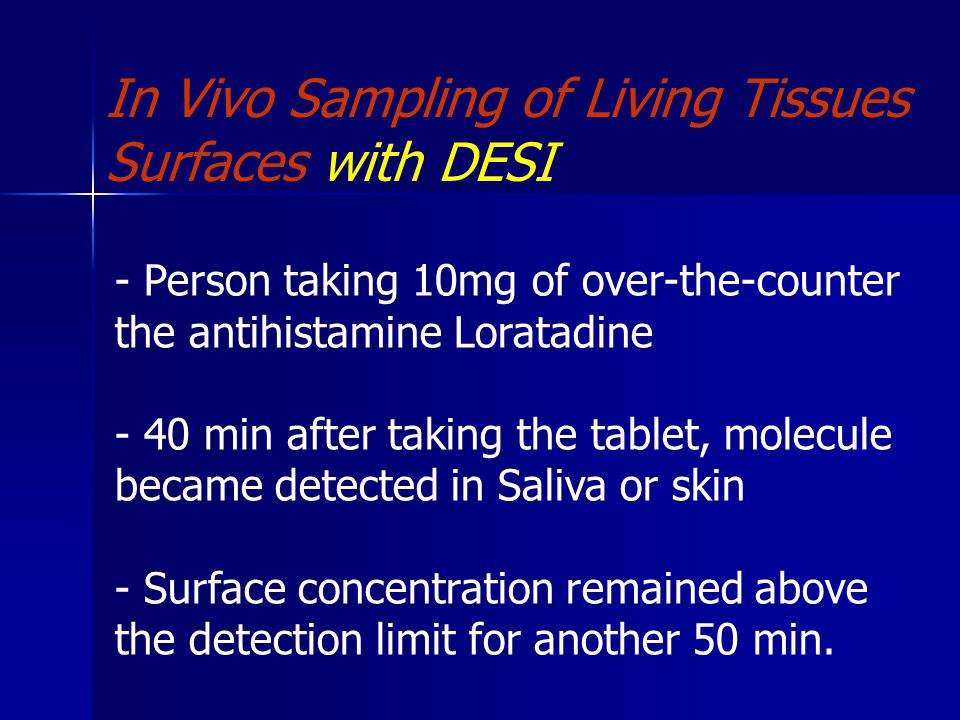 In Vivo Sampling of Living Tissues Surfaces with DESI

- Person taking 10mg of over-the-counter the antihistamine Loratadine

- 40 min after taking the tablet, molecule became detected in Saliva or skin

- Surface concentration remained above the detection limit for another 50 min.